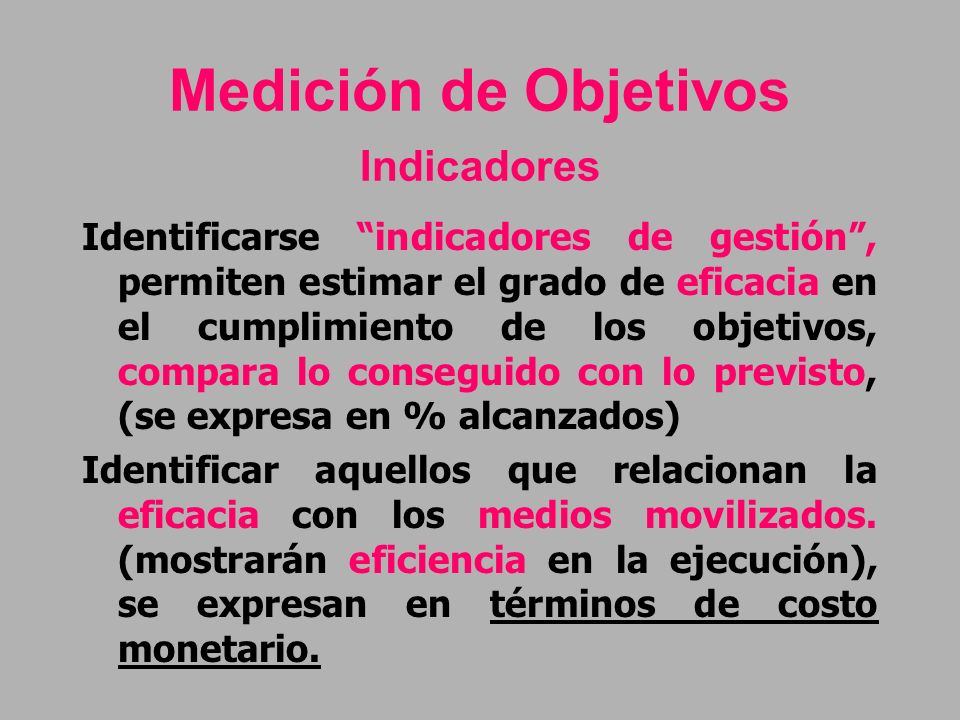 Medición de Objetivos

Indicadores

Identificarse “indicadores de gestión”, permiten estimar el grado de eficacia en el cumplimiento de los objetivos, compara lo conseguido con lo previsto, (se expresa en % alcanzados)

Identificar aquellos que relacionan la eficacia con los medios movilizados. (mostrarán eficiencia en la ejecución), se expresan en términos de costo monetario.